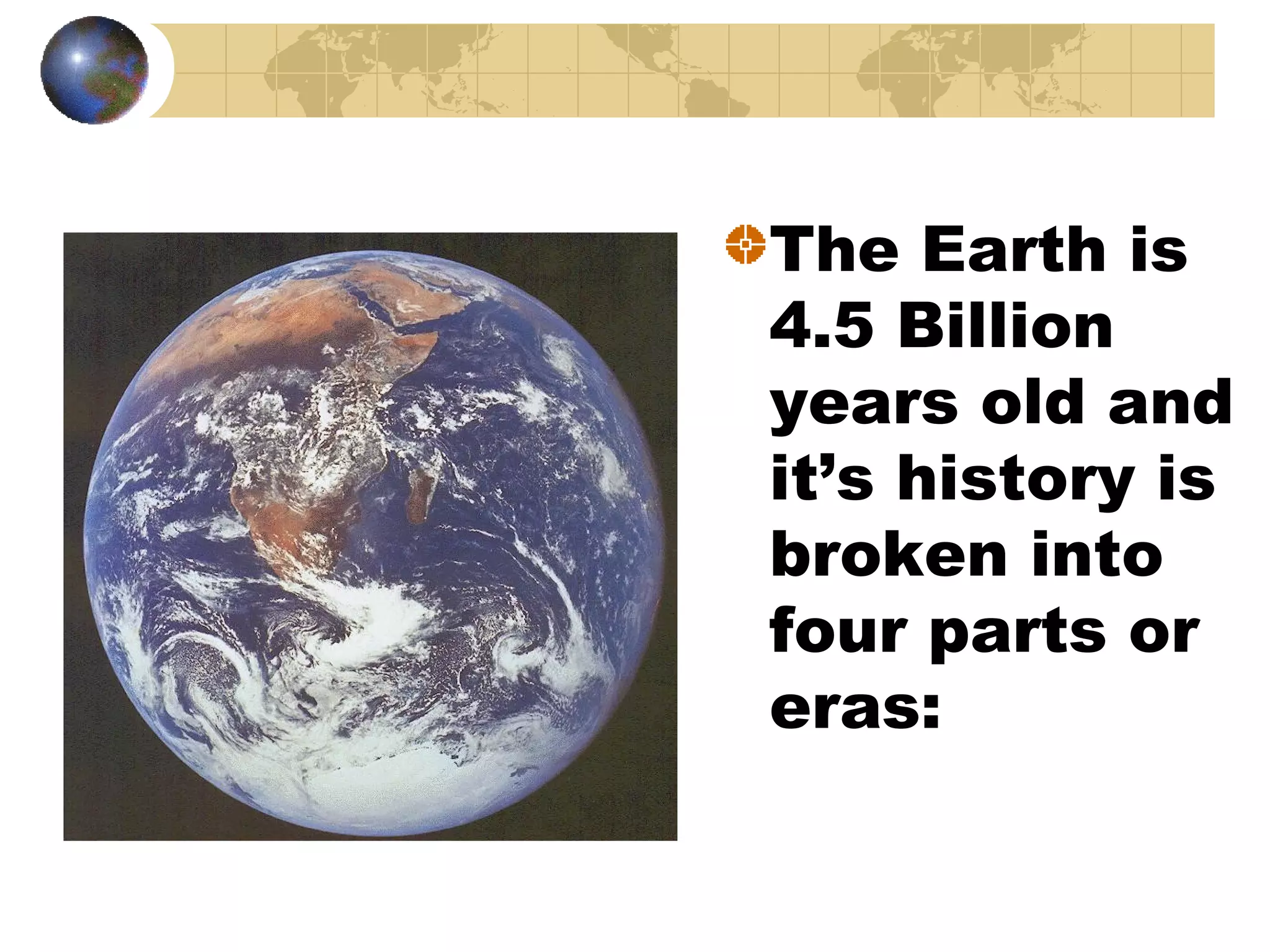 The Earth is 4.5 Billion years old and it’s history is broken into four parts or eras: